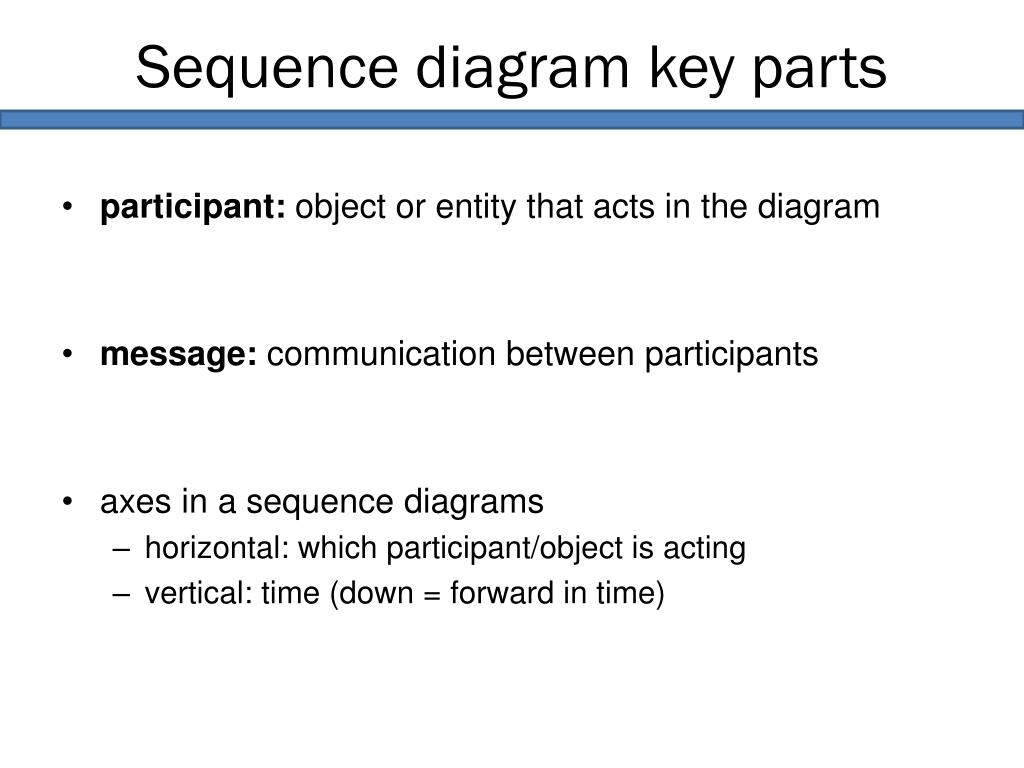 Sequence diagram key parts

• participant: object or entity that acts in the diagram

• message: communication between participants

• axes in a sequence diagrams
– horizontal: which participant/object is acting
– vertical: time (down = forward in time)